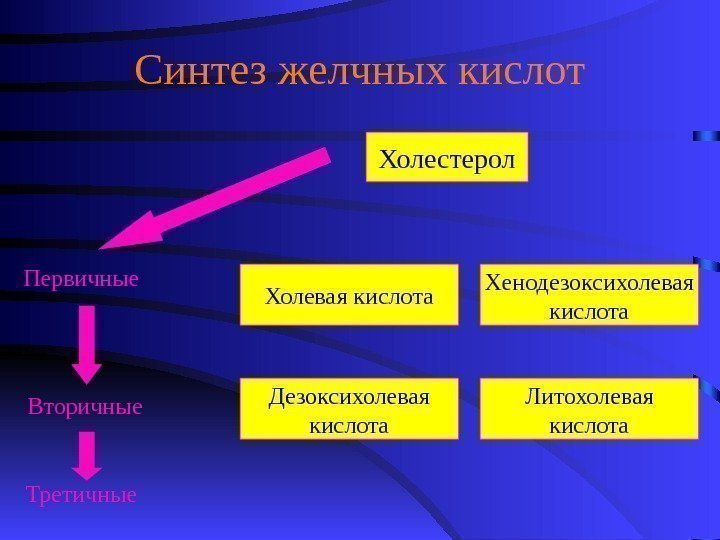 Синтез желчных кислот

Холестерол

Первичные

Холевая кислота

Хенодезоксихолевая кислота

Вторичные

Дезоксихолевая кислота

Литохолевая кислота

Третичные